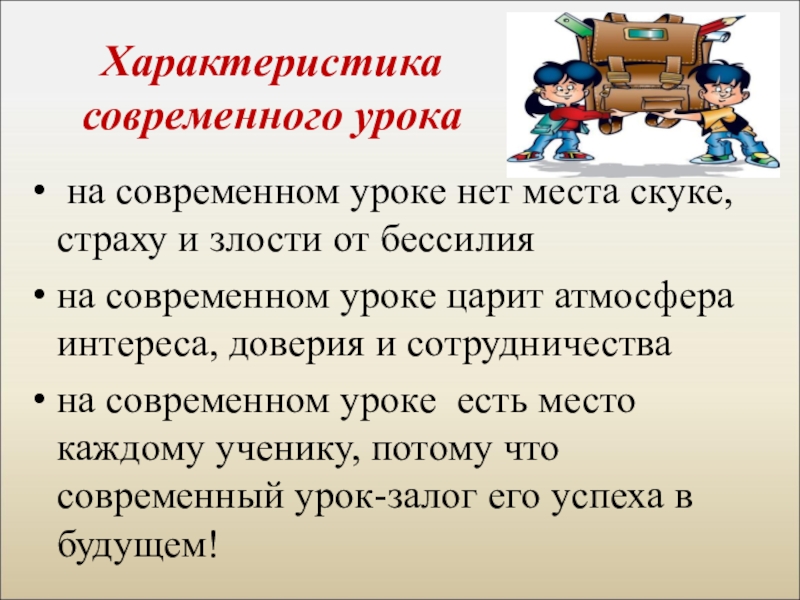 Характеристика современного урока

• на современном уроке нет места скуке, страху и злости от бессилия

• на современном уроке царит атмосфера интереса, доверия и сотрудничества

• на современном уроке есть место каждому ученику, потому что современный урок-залог его успеха в будущем!